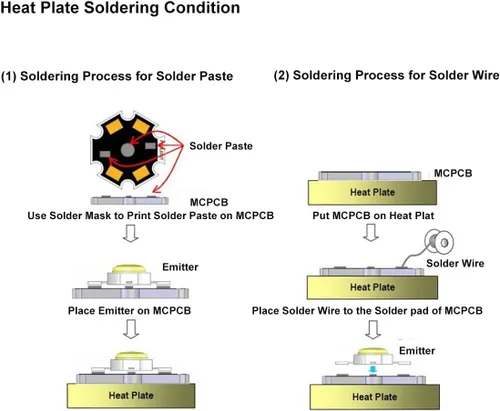 Heat Plate Soldering Condition

(1) Soldering Process for Solder Paste

Solder Paste

MCPCB

Use Solder Mask to Print Solder Paste on MCPCB

Emitter

Place Emitter on MCPCB

Heat Plate

(2) Soldering Process for Solder Wire

MCPCB

Heat Plate

Put MCPCB on Heat Plat

Solder Wire

Heat Plate

Place Solder Wire to the Solder pad of MCPCB

Emitter

Heat Plate